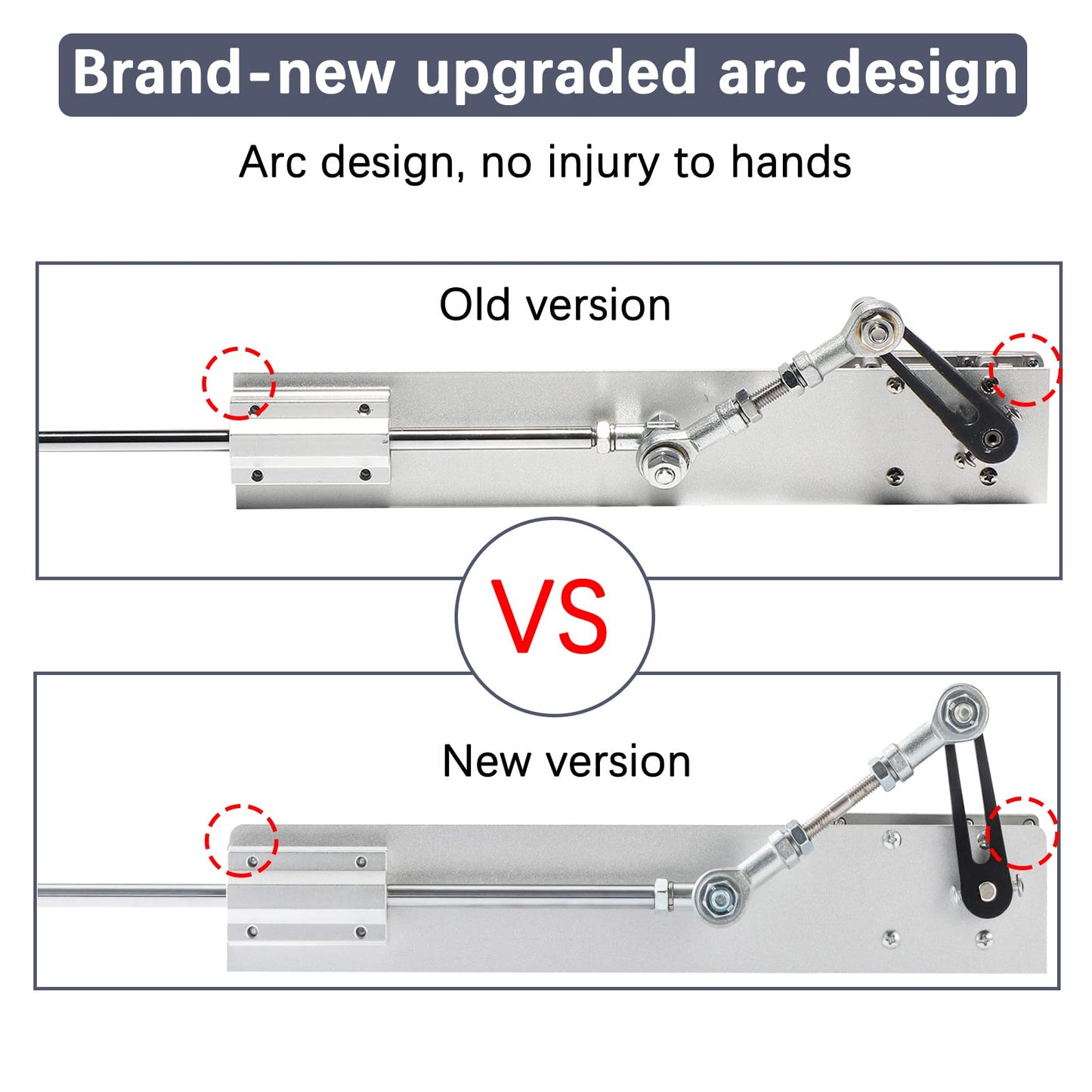 Brand-new upgraded arc design

Arc design, no injury to hands

Old version

VS

New version